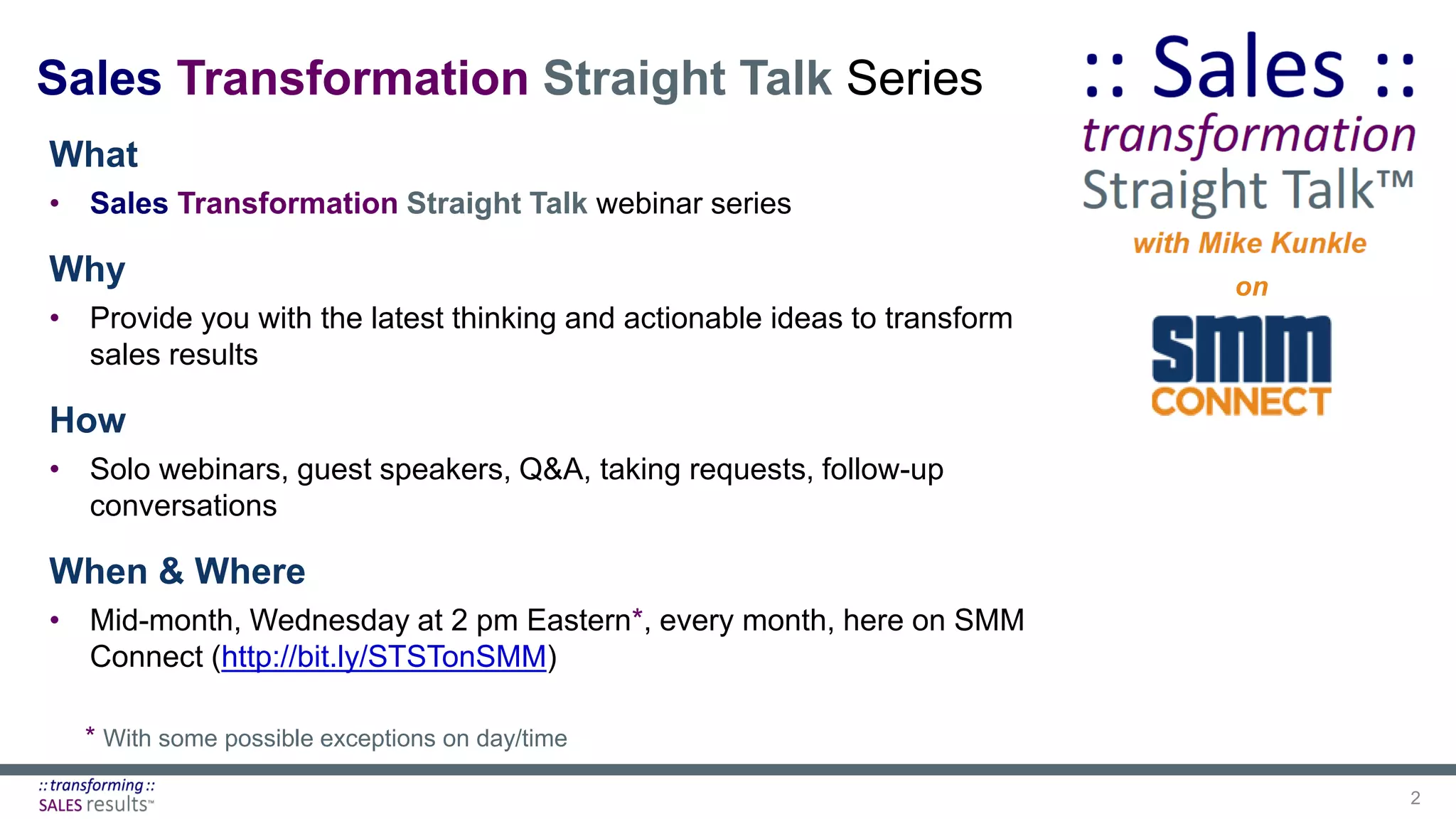 Sales Transformation Straight Talk Series

What
• Sales Transformation Straight Talk webinar series

Why
• Provide you with the latest thinking and actionable ideas to transform sales results

How
• Solo webinars, guest speakers, Q&A, taking requests, follow-up conversations

When & Where
• Mid-month, Wednesday at 2 pm Eastern*, every month, here on SMM Connect (http://bit.ly/STSTonSMM)

* With some possible exceptions on day/time

:: Sales ::
transformation
Straight Talk™
with Mike Kunkle
on
smm
CONNECT

:: transforming ::
SALES results™

2